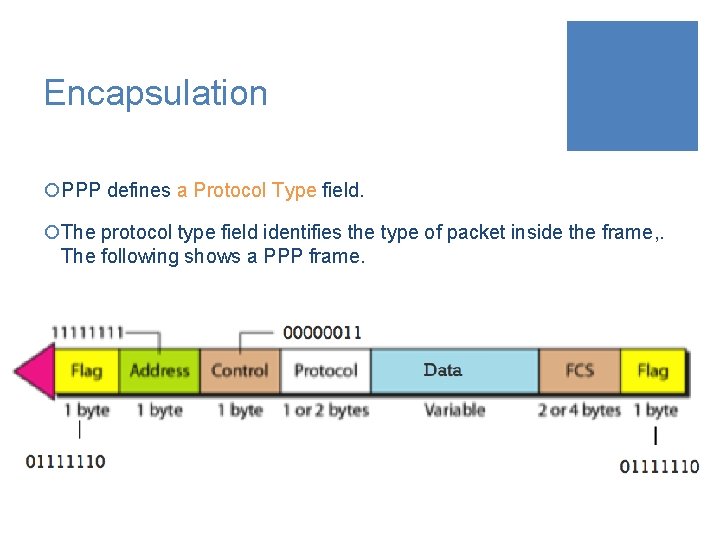 Encapsulation

PPP defines a Protocol Type field.

The protocol type field identifies the type of packet inside the frame,. The following shows a PPP frame.

11111111

00000011

Flag Address Control Protocol Data FCS Flag

1 byte 1 byte 1 byte 1 or 2 bytes Variable 2 or 4 bytes 1 byte

01111110

01111110